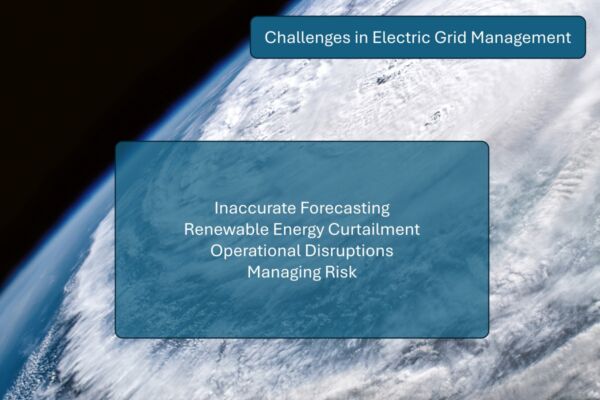 Challenges in Electric Grid Management

Inaccurate Forecasting
Renewable Energy Curtailment
Operational Disruptions
Managing Risk